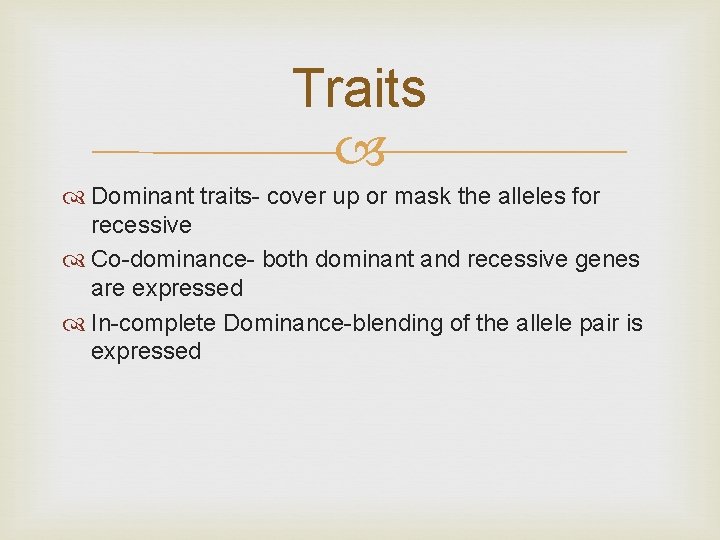 Traits

Dominant traits- cover up or mask the alleles for recessive

Co-dominance- both dominant and recessive genes are expressed

In-complete Dominance-blending of the allele pair is expressed